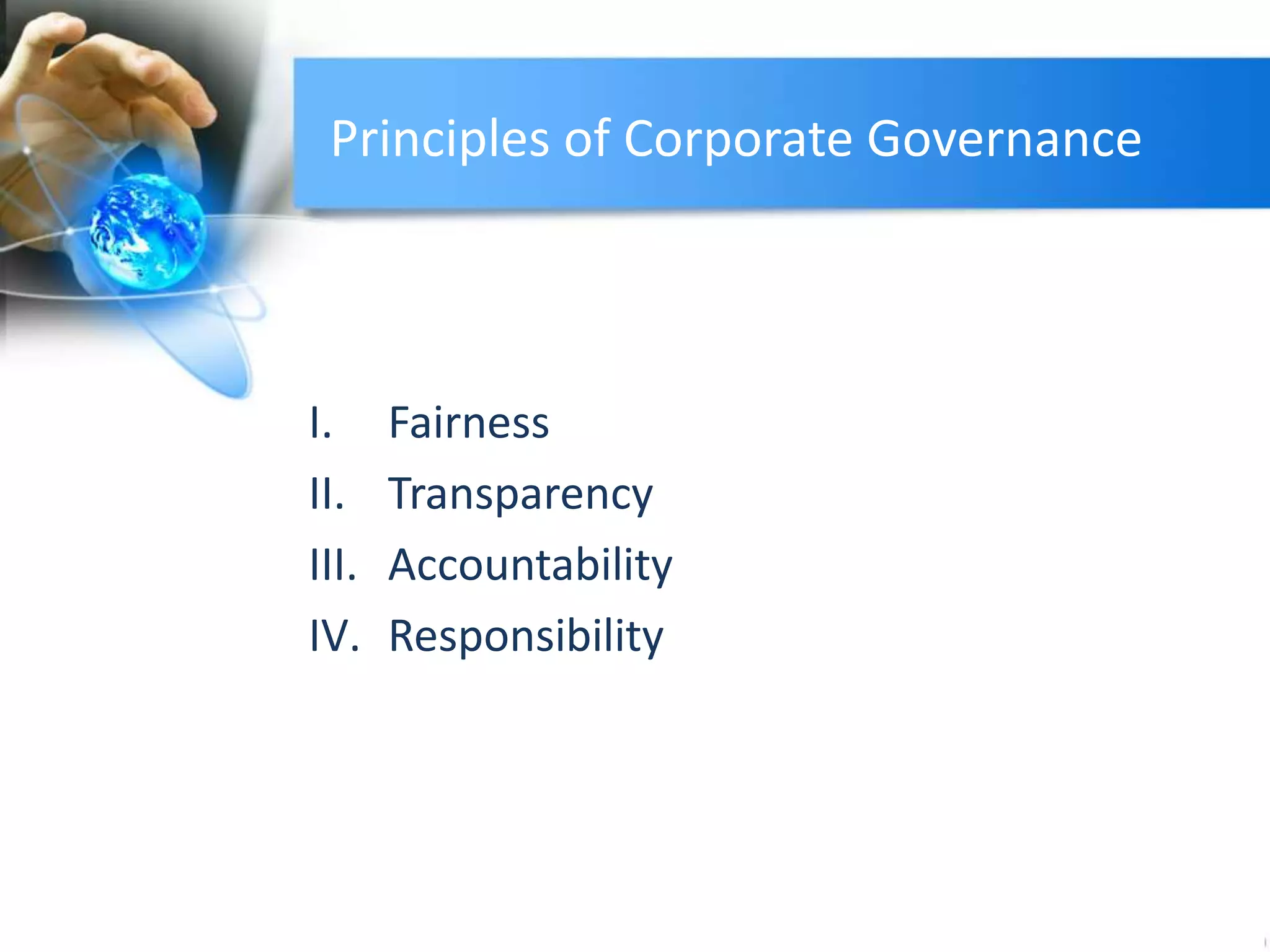 Principles of Corporate Governance

I. Fairness
II. Transparency
III. Accountability
IV. Responsibility